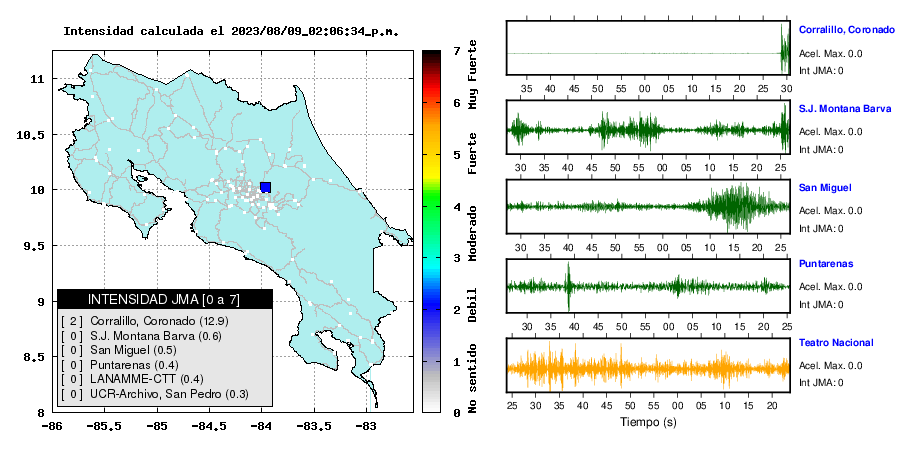 Intensidad calculada el 2023/08/09_02:06:34_p.m.

11
10.5
10
9.5
9
8.5
8

-86 -85.5 -85 -84.5 -84 -83.5 -83

INTENSIDAD JMA [0 a 7]
[ 2 ] Corralillo, Coronado (12.9)
[ 0 ] S.J. Montana Barva (0.6)
[ 0 ] San Miguel (0.5)
[ 0 ] Puntarenas (0.4)
[ 0 ] LANAMME-CTT (0.4)
[ 0 ] UCR-Archivo, San Pedro (0.3)

7 6 5 4 3 2 1 0
Muy Fuerte
Fuerte
Moderado
Debil
No sentido

Corralillo, Coronado
Acel. Max. 0.0
Int JMA: 0
35 40 45 50 55 00 05 10 15 20 25 30

S.J. Montana Barva
Acel. Max. 0.0
Int JMA: 0
30 35 40 45 50 55 00 05 10 15 20 25

San Miguel
Acel. Max. 0.0
Int JMA: 0
30 35 40 45 50 55 00 05 10 15 20 25

Puntarenas
Acel. Max. 0.0
Int JMA: 0
30 35 40 45 50 55 00 05 10 15 20 25

Teatro Nacional
Acel. Max. 0.0
Int JMA: 0
25 30 35 40 45 50 55 00 05 10 15 20
Tiempo (s)